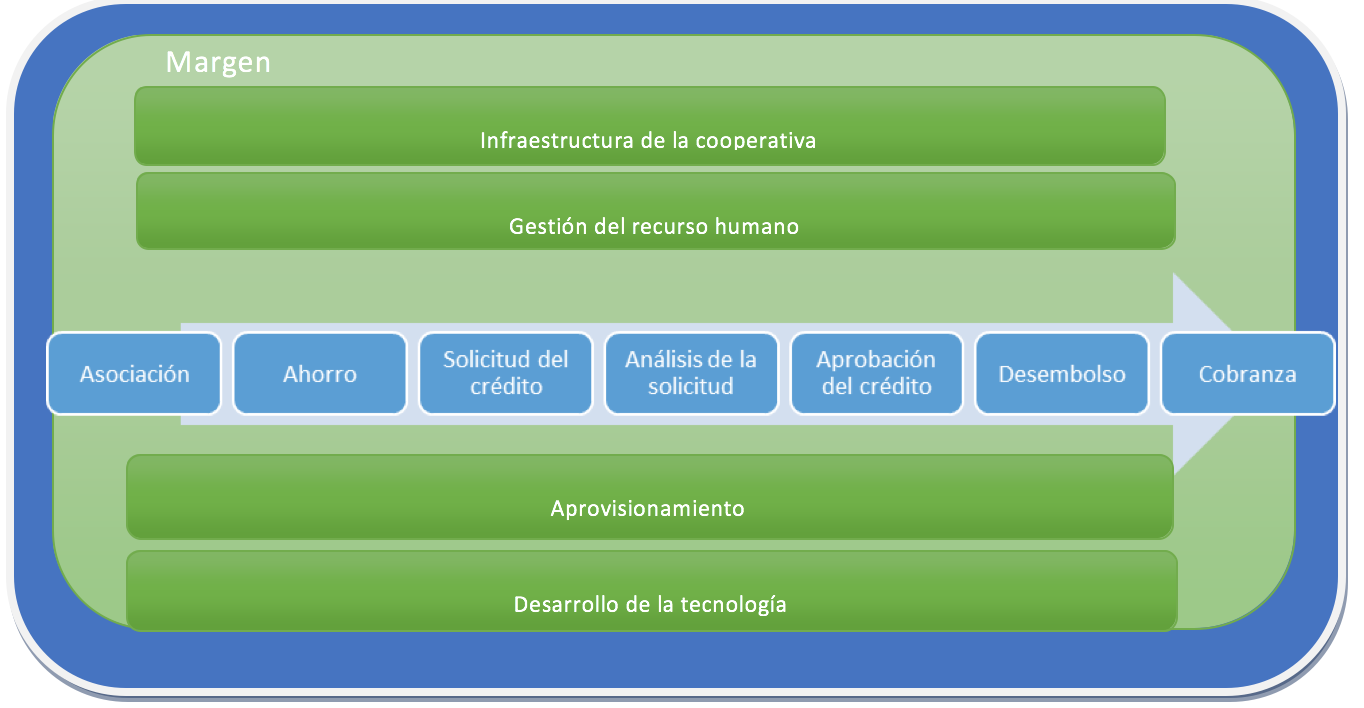 Margen

Infraestructura de la cooperativa

Gestión del recurso humano

Asociación

Ahorro

Solicitud del crédito

Análisis de la solicitud

Aprobación del crédito

Desembolso

Cobranza

Aprovisionamiento

Desarrollo de la tecnología